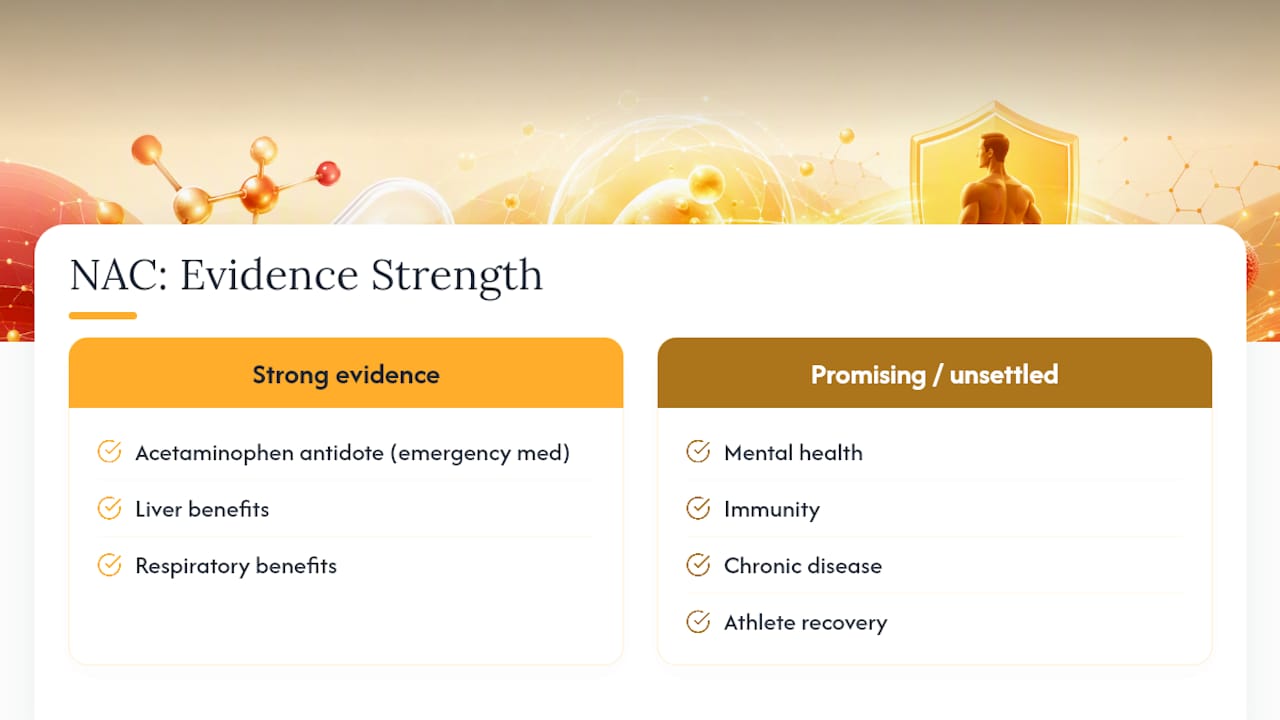 NAC: Evidence Strength

Strong evidence

Acetaminophen antidote (emergency med)

Liver benefits

Respiratory benefits

Promising / unsettled

Mental health

Immunity

Chronic disease

Athlete recovery